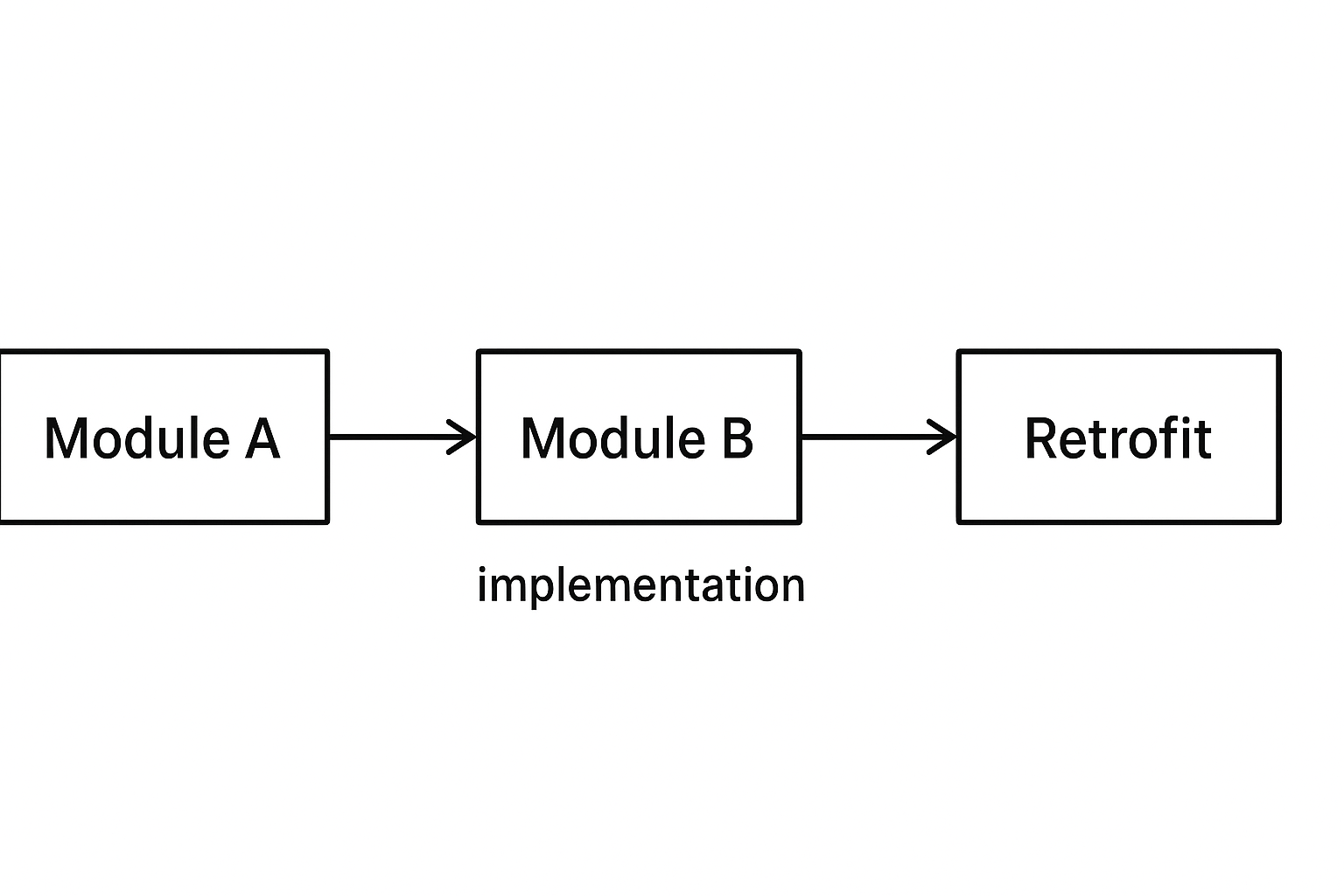 Module A

Module B

Retrofit

implementation